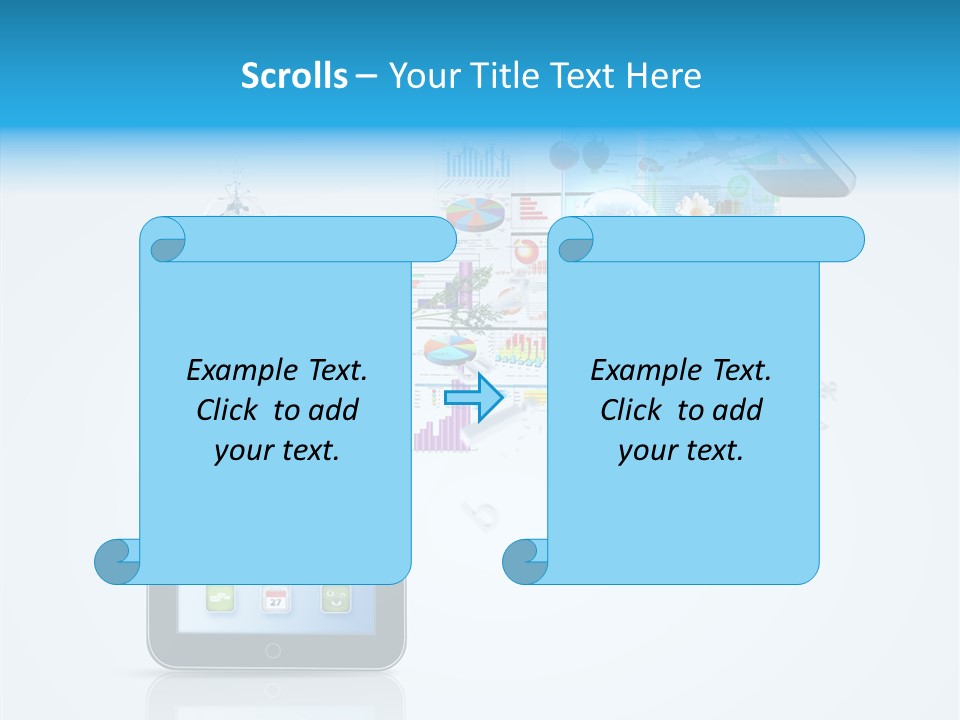 Scrolls – Your Title Text Here

Example Text. Click to add your text.

Example Text. Click to add your text.

27